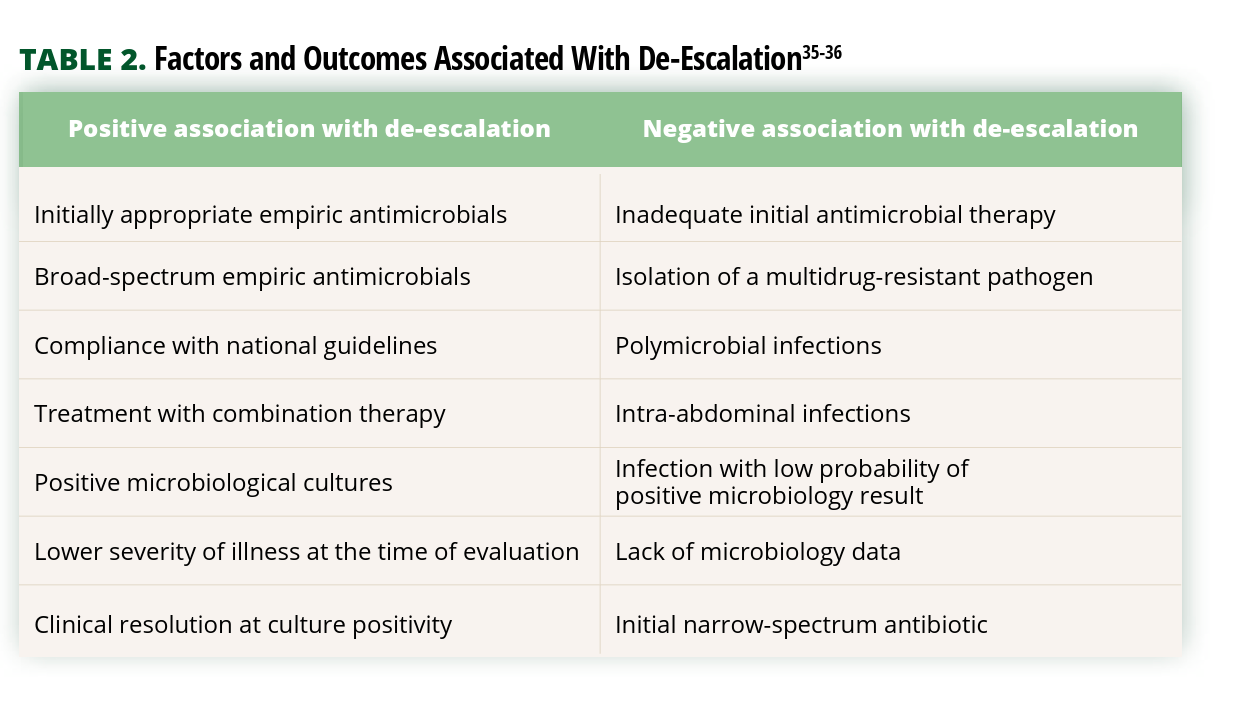 TABLE 2. Factors and Outcomes Associated With De-Escalation$^{35-36}$

| Positive association with de-escalation | Negative association with de-escalation |
|---|---|
| Initially appropriate empiric antimicrobials | Inadequate initial antimicrobial therapy |
| Broad-spectrum empiric antimicrobials | Isolation of a multidrug-resistant pathogen |
| Compliance with national guidelines | Polymicrobial infections |
| Treatment with combination therapy | Intra-abdominal infections |
| Positive microbiological cultures | Infection with low probability of positive microbiology result |
| Lower severity of illness at the time of evaluation | Lack of microbiology data |
| Clinical resolution at culture positivity | Initial narrow-spectrum antibiotic |